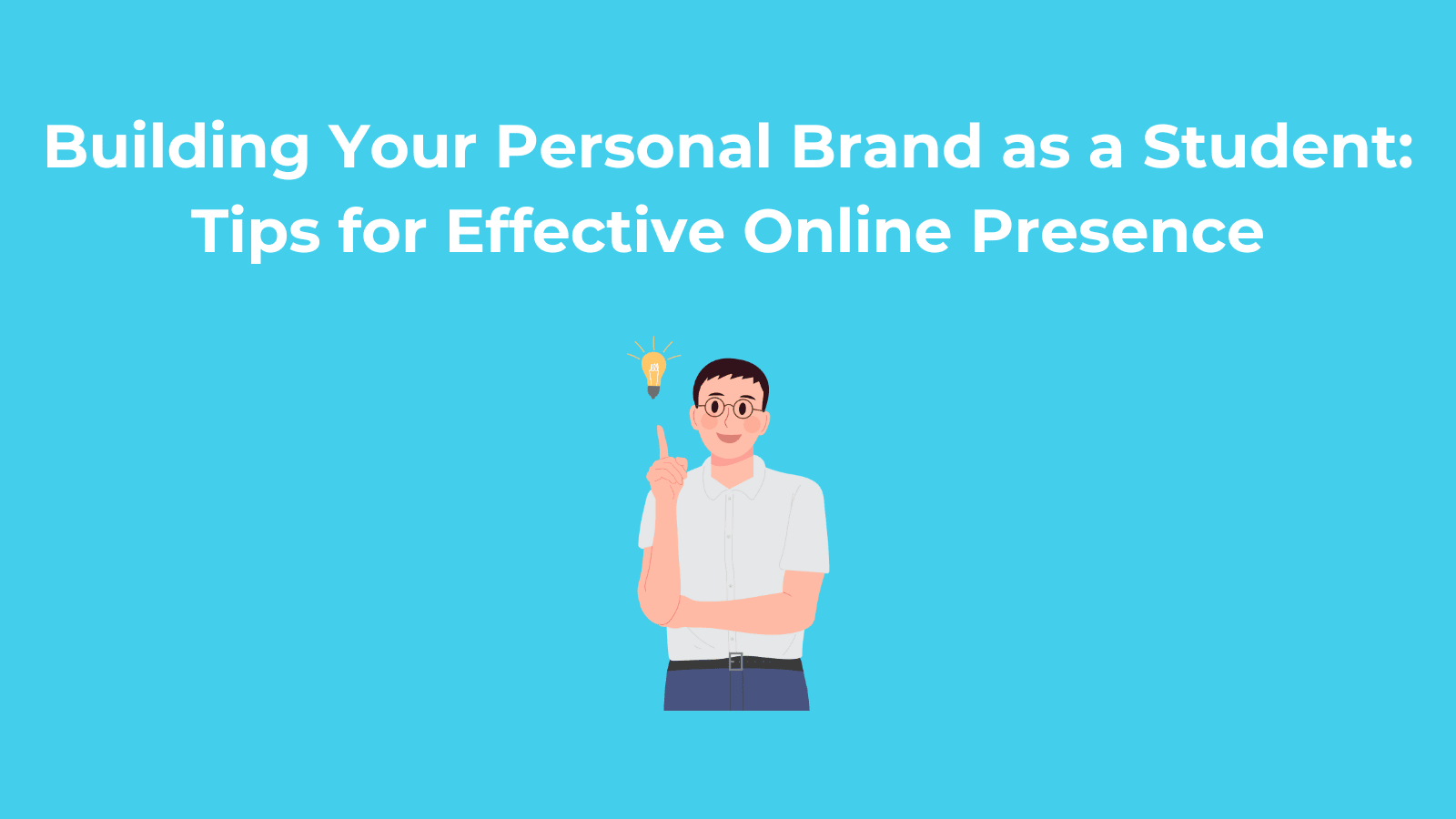 Building Your Personal Brand as a Student: Tips for Effective Online Presence